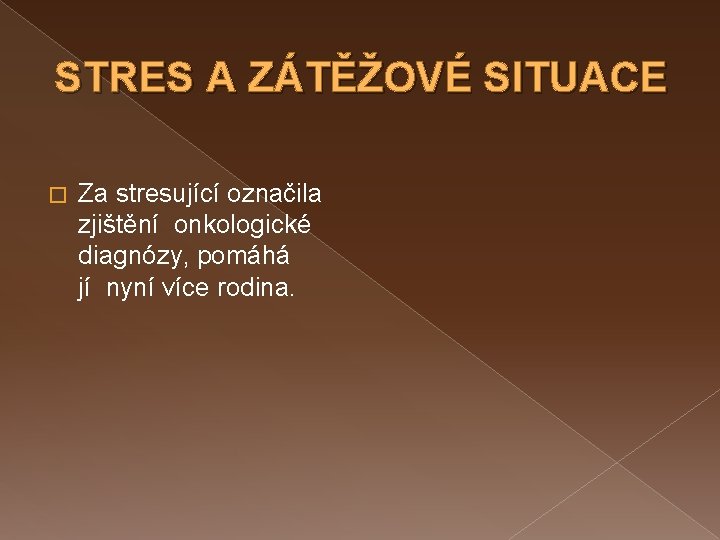 STRES A ZÁTĚŽOVÉ SITUACE

Za stresující označila zjištění onkologické diagnózy, pomáhá jí nyní více rodina.